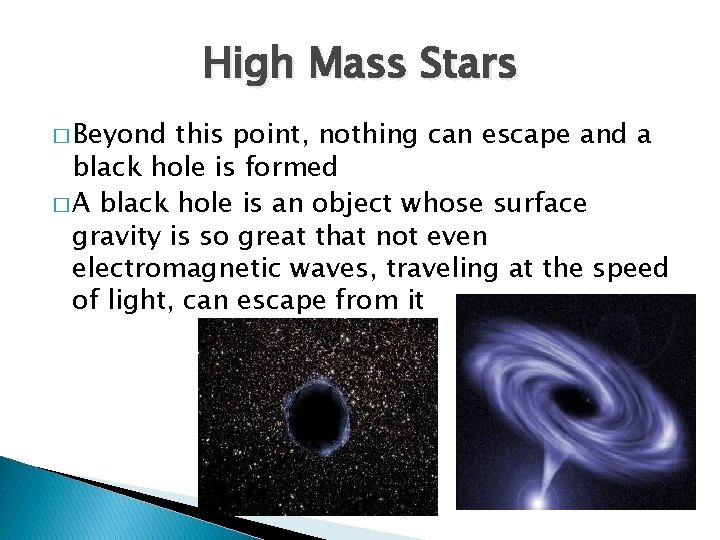 High Mass Stars

□ Beyond this point, nothing can escape and a black hole is formed

□ A black hole is an object whose surface gravity is so great that not even electromagnetic waves, traveling at the speed of light, can escape from it